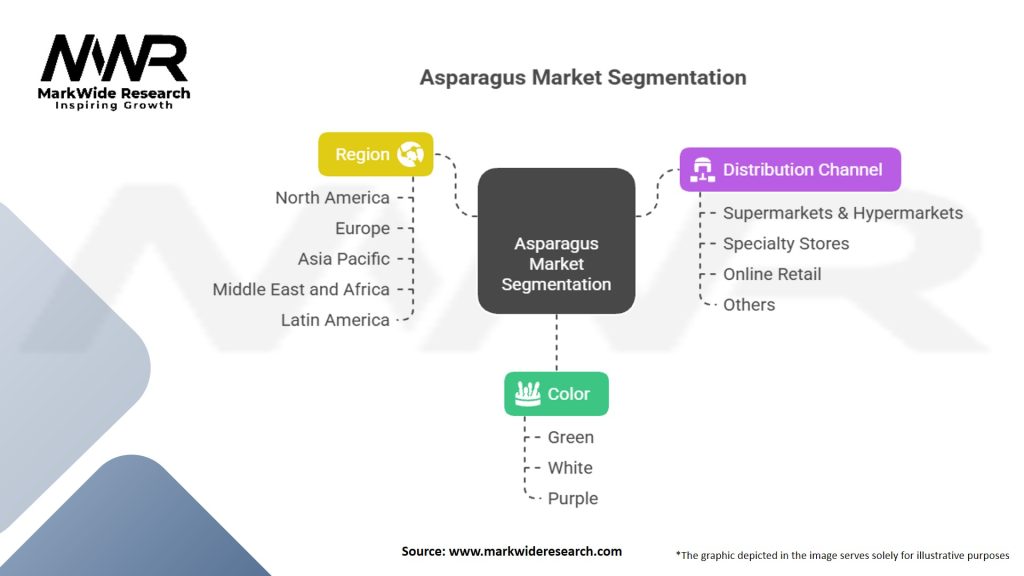 MWR
MarkWide Research
Inspiring Growth

Asparagus Market Segmentation

Region
North America
Europe
Asia Pacific
Middle East and Africa
Latin America

Asparagus Market Segmentation

Distribution Channel
Supermarkets & Hypermarkets
Specialty Stores
Online Retail
Others

Color
Green
White
Purple

Source: www.markwideresearch.com

*The graphic depicted in the image serves solely for illustrative purposes